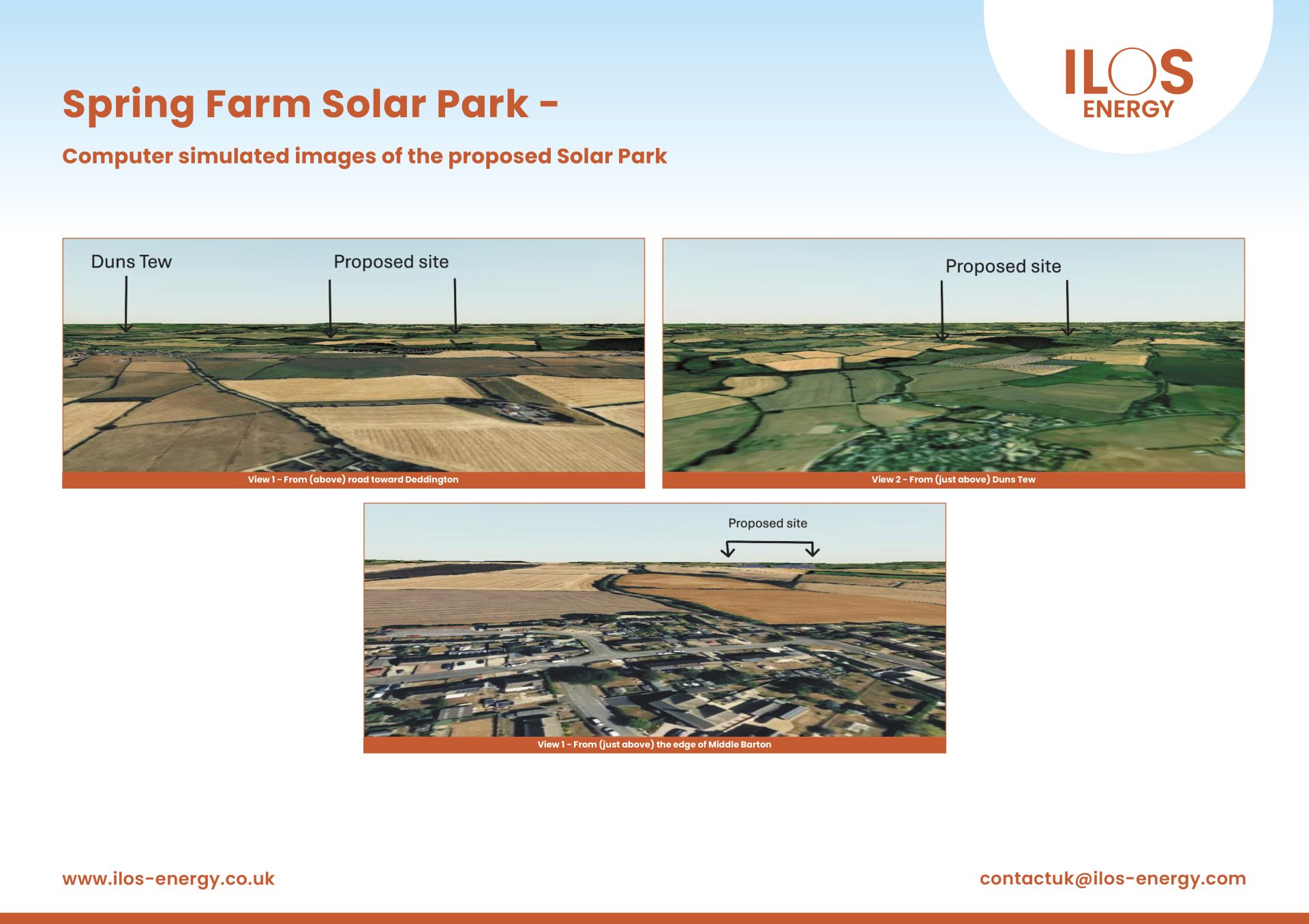 ILOS
ENERGY

Spring Farm Solar Park -

Computer simulated images of the proposed Solar Park

Duns Tew

Proposed site

View 1 - From (above) road toward Deddington

Proposed site

View 2 - From (just above) Duns Tew

Proposed site

View 1 - From (just above) the edge of Middle Barton

www.ilos-energy.co.uk

contactuk@ilos-energy.com